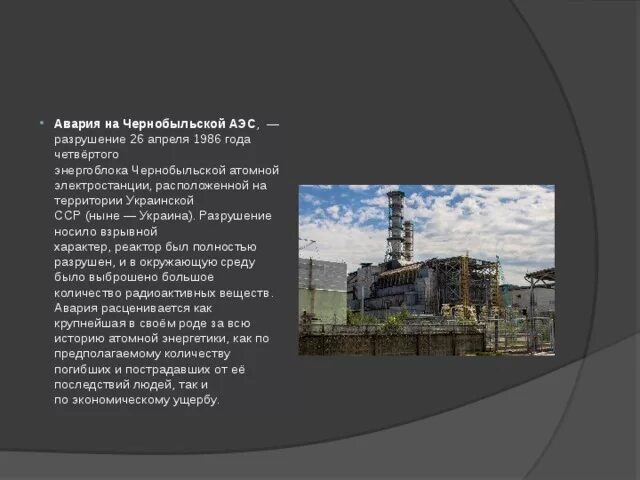 Авария на Чернобыльской АЭС, — разрушение 26 апреля 1986 года четвёртого энергоблока Чернобыльской атомной электростанции, расположенной на территории Украинской ССР (ныне — Украина). Разрушение носило взрывной характер, реактор был полностью разрушен, и в окружающую среду было выброшено большое количество радиоактивных веществ. Авария расценивается как крупнейшая в своём роде за всю историю атомной энергетики, как по предполагаемому количеству погибших и пострадавших от её последствий людей, так и по экономическому ущербу.